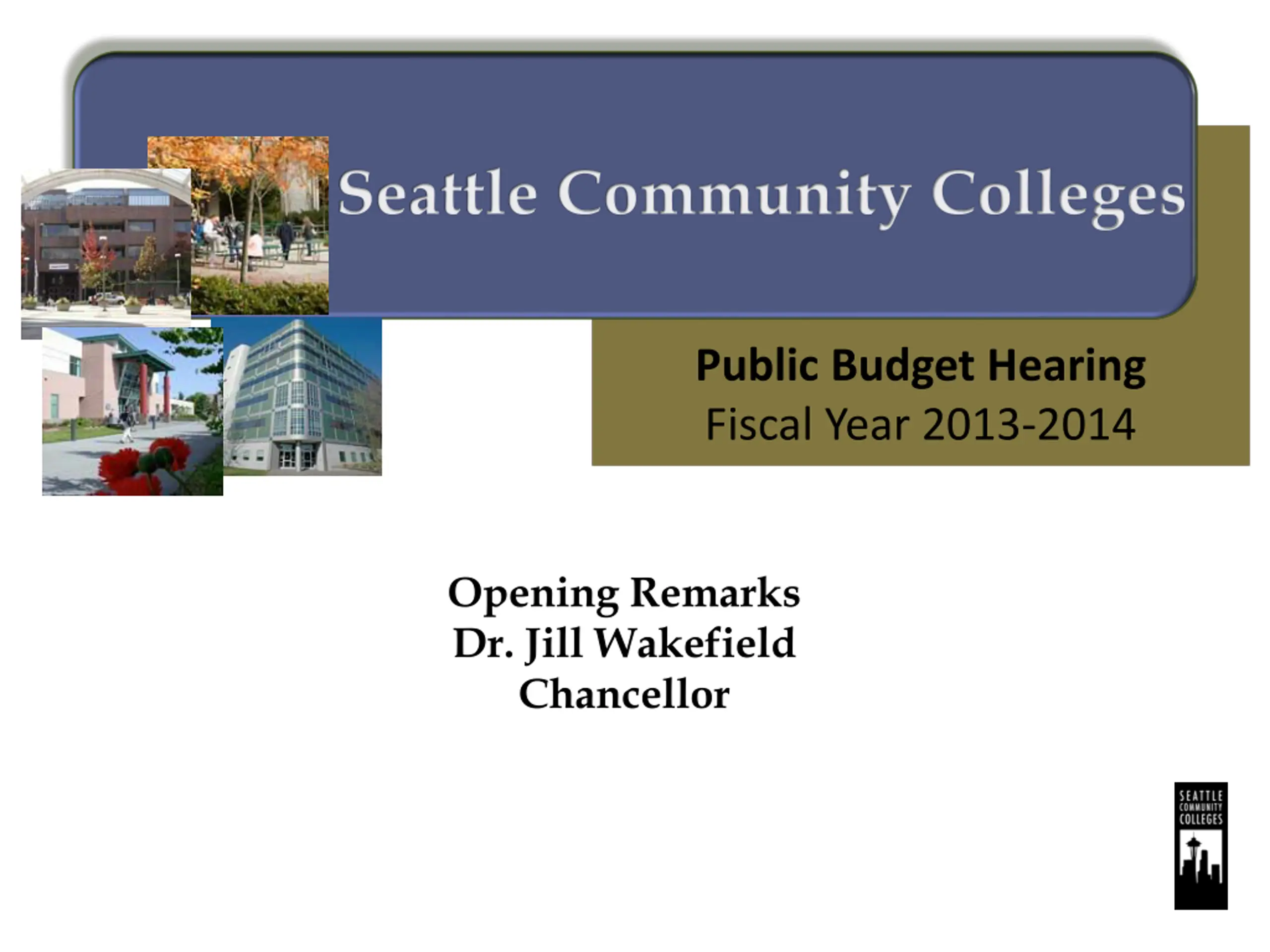 Seattle Community Colleges

Public Budget Hearing
Fiscal Year 2013-2014

Opening Remarks
Dr. Jill Wakefield
Chancellor

SEATTLE COMMUNITY COLLEGES